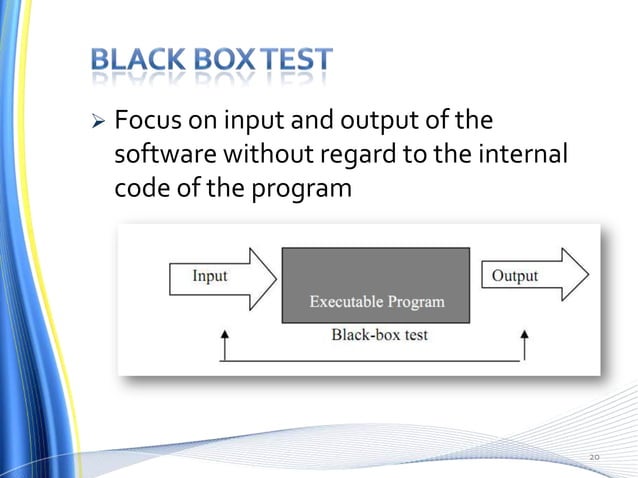 BLACK BOX TEST

➢ Focus on input and output of the software without regard to the internal code of the program

Input

Executable Program

Output

Black-box test

20